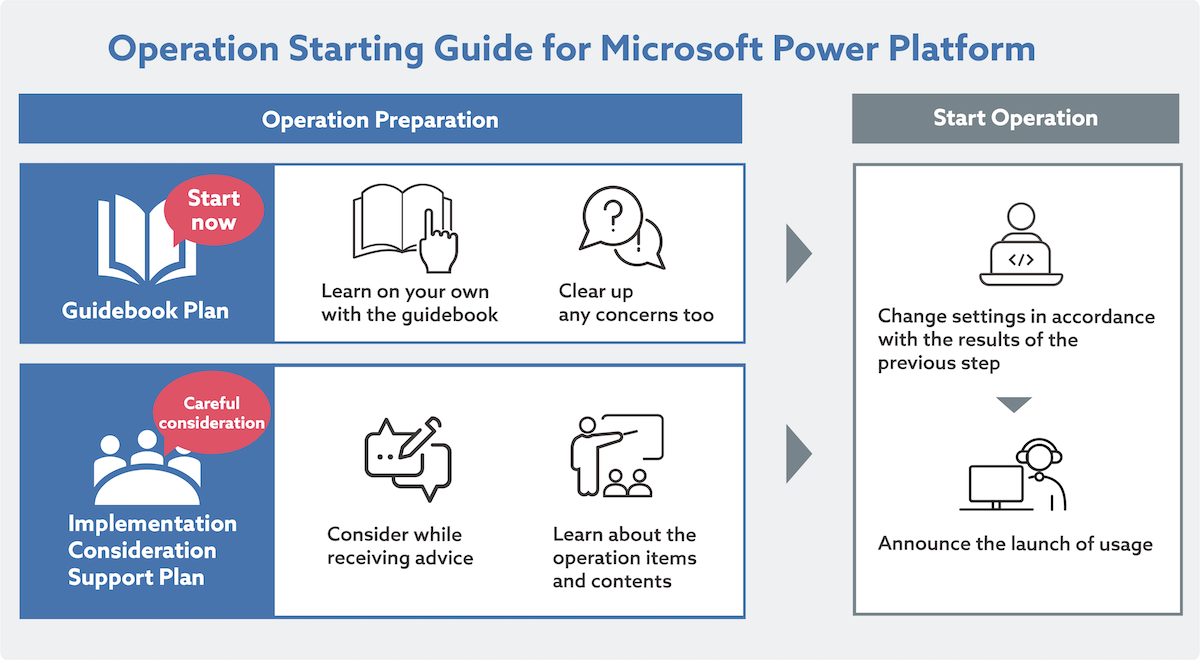 Operation Starting Guide for Microsoft Power Platform

Operation Preparation

Start now

Guidebook Plan

Learn on your own with the guidebook

Clear up any concerns too

Careful consideration

Implementation Consideration Support Plan

Consider while receiving advice

Learn about the operation items and contents

Start Operation

</>

Change settings in accordance with the results of the previous step

Announce the launch of usage